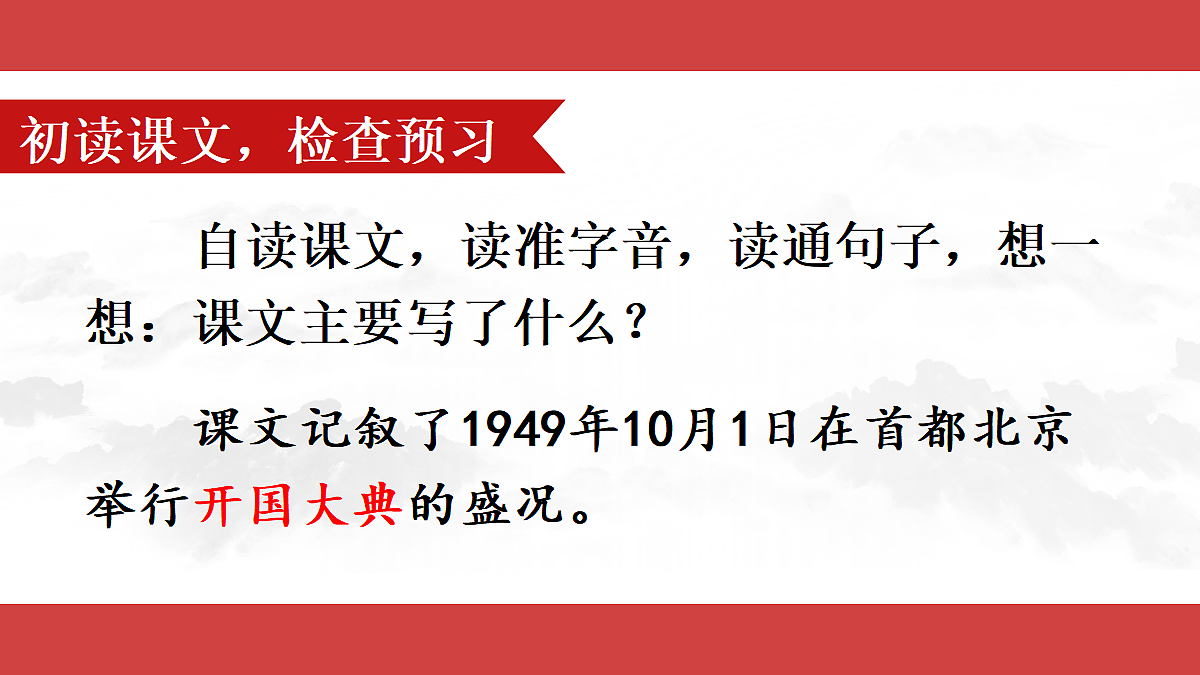 初读课文，检查预习

自读课文，读准字音，读通句子，想一想：课文主要写了什么？

课文记叙了1949年10月1日在首都北京举行开国大典的盛况。